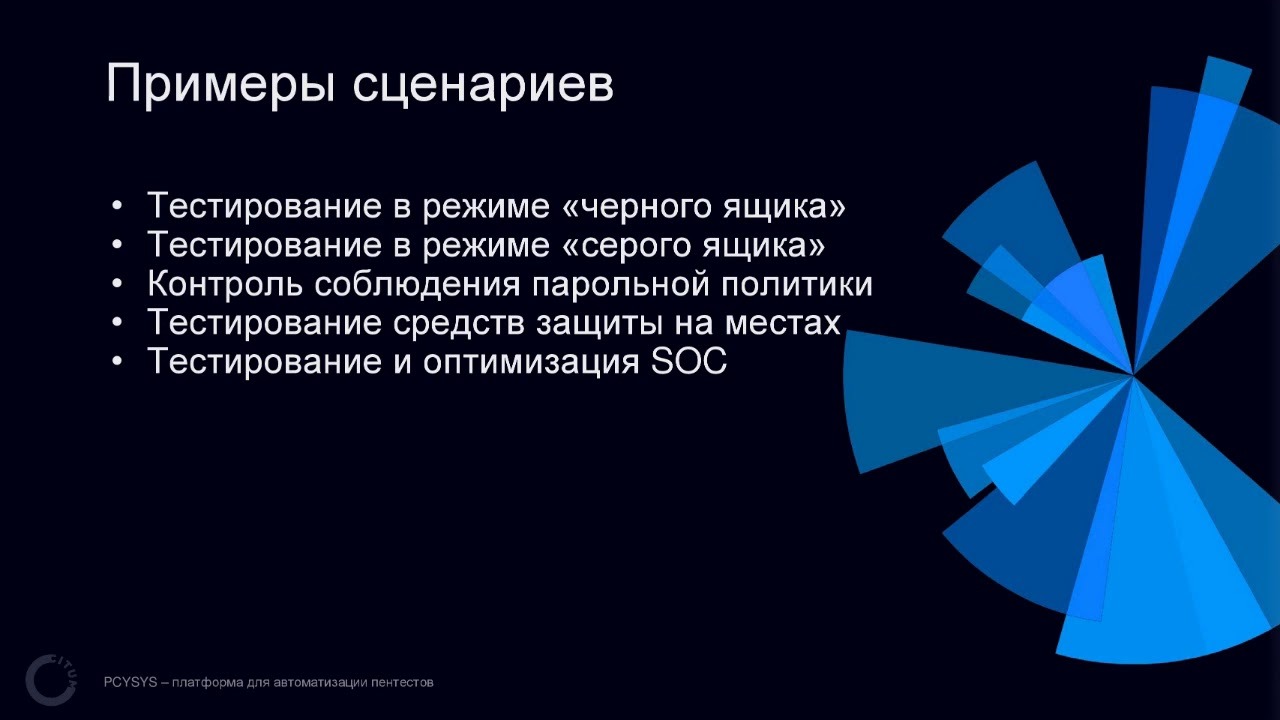 Примеры сценариев

• Тестирование в режиме «черного ящика»
• Тестирование в режиме «серого ящика»
• Контроль соблюдения парольной политики
• Тестирование средств защиты на местах
• Тестирование и оптимизация SOC

CITUM

PCYSYS – платформа для автоматизации пентестов